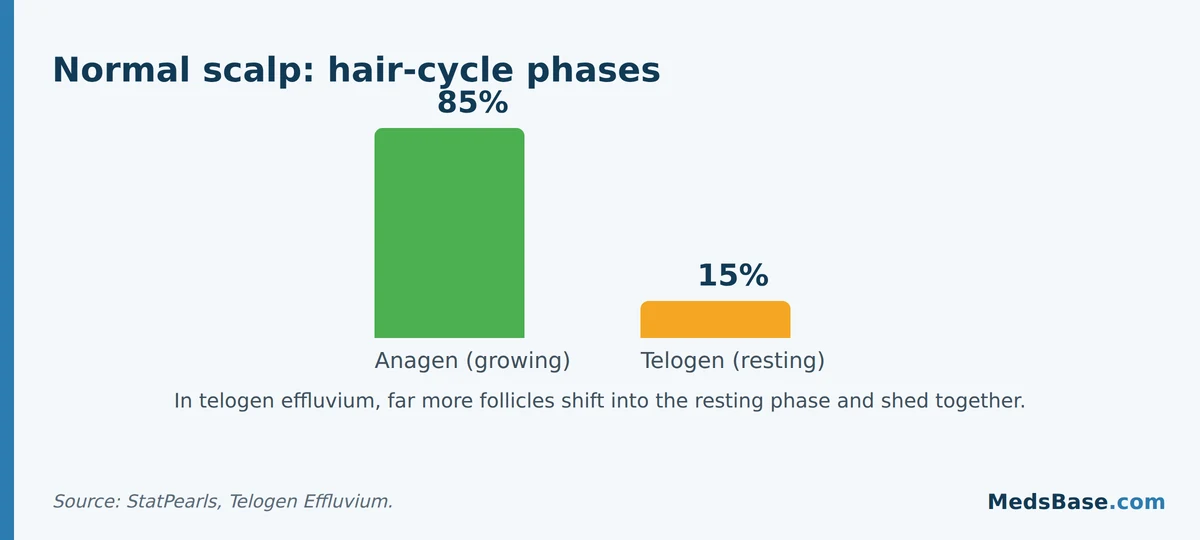 Normal scalp: hair-cycle phases

85%

15%

Anagen (growing)

Telogen (resting)

In telogen effluvium, far more follicles shift into the resting phase and shed together.

Source: StatPearls, Telogen Effluvium.

MedsBase.com